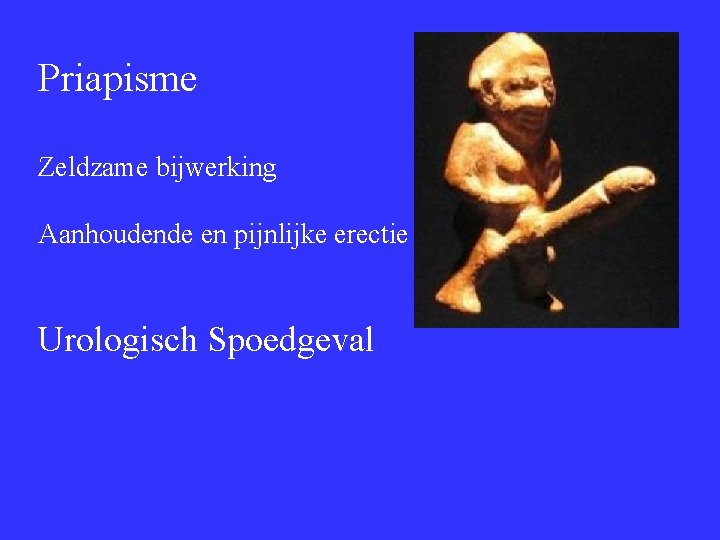 Priapisme

Zeldzame bijwerking

Aanhoudende en pijnlijke erectie

Urologisch Spoedgeval